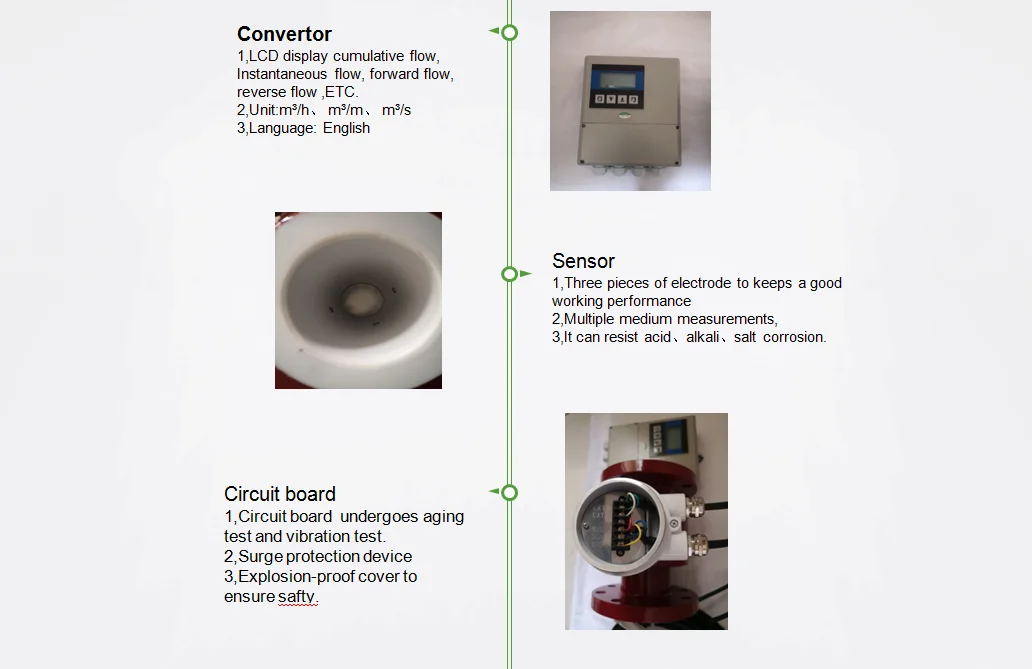 Convertor
1,LCD display cumulative flow, Instantaneous flow, forward flow, reverse flow ,ETC.
2,Unit:m³/h、 m³/m、 m³/s
3,Language: English

Sensor
1,Three pieces of electrode to keeps a good working performance
2,Multiple medium measurements,
3,It can resist acid、alkali、salt corrosion.

Circuit board
1,Circuit board undergoes aging test and vibration test.
2,Surge protection device
3,Explosion-proof cover to ensure safty.